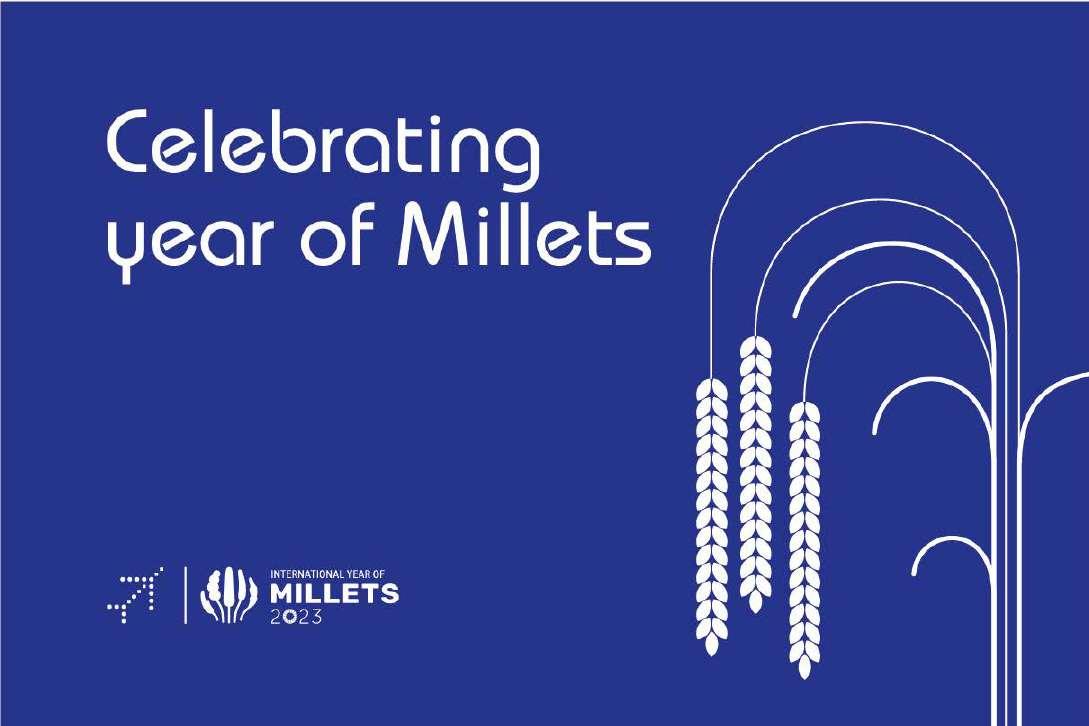 Celebrating year of Millets

INTERNATIONAL YEAR OF
MILLETS
2023